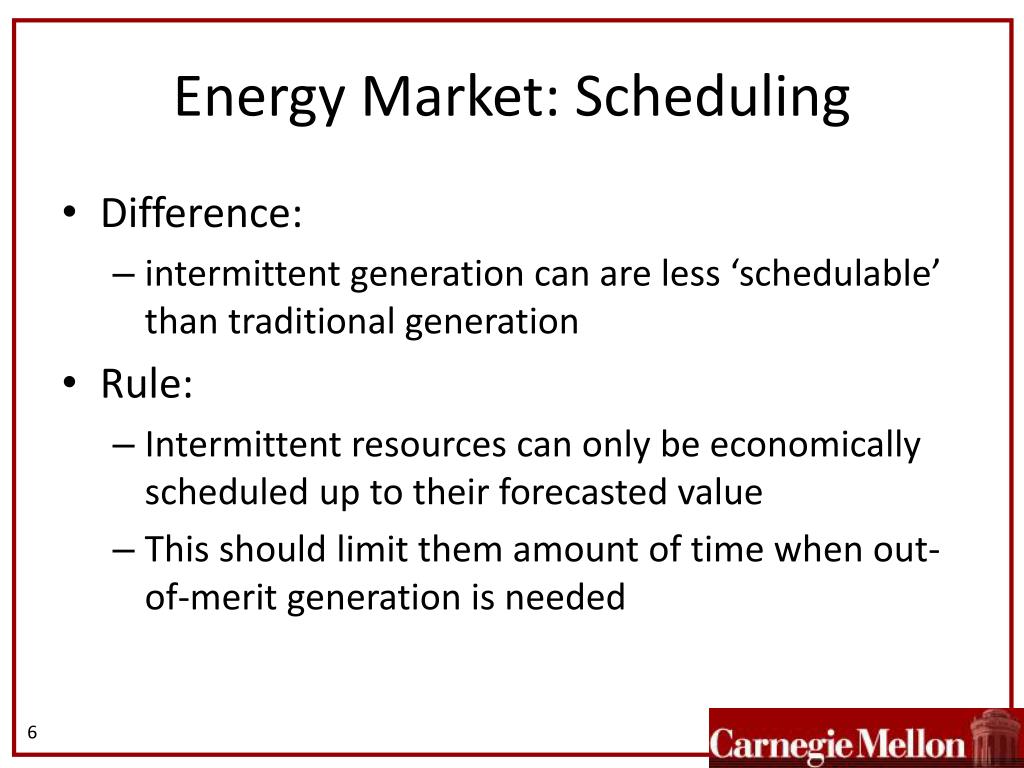 Energy Market: Scheduling

• Difference:
– intermittent generation can are less ‘schedulable’ than traditional generation

• Rule:
– Intermittent resources can only be economically scheduled up to their forecasted value
– This should limit them amount of time when out-of-merit generation is needed

6

Carnegie Mellon